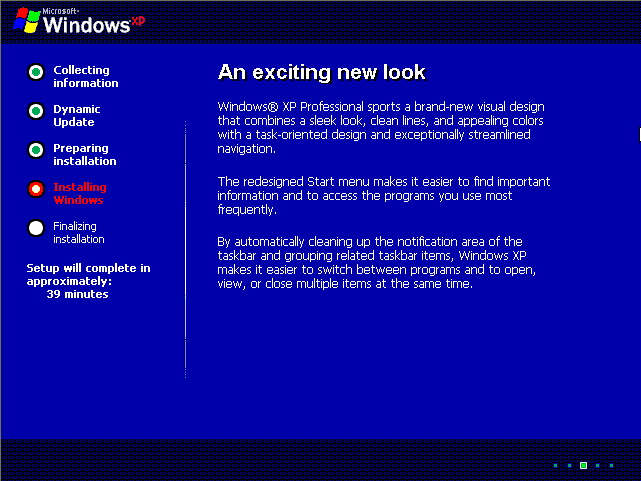 Microsoft Windows XP

Collecting information

Dynamic Update

Preparing installation

Installing Windows

Finalizing installation

Setup will complete in approximately:
39 minutes

An exciting new look

Windows® XP Professional sports a brand-new visual design that combines a sleek look, clean lines, and appealing colors with a task-oriented design and exceptionally streamlined navigation.

The redesigned Start menu makes it easier to find important information and to access the programs you use most frequently.

By automatically cleaning up the notification area of the taskbar and grouping related taskbar items, Windows XP makes it easier to switch between programs and to open, view, or close multiple items at the same time.